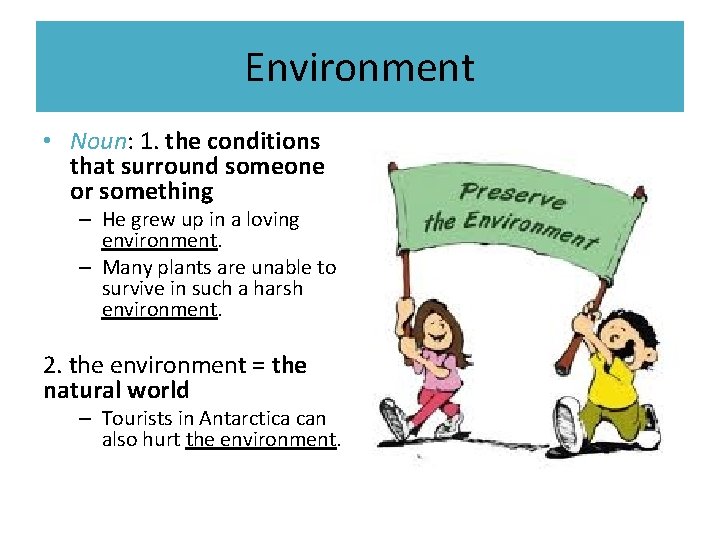 Environment

• Noun: 1. the conditions that surround someone or something
– He grew up in a loving environment.
– Many plants are unable to survive in such a harsh environment.

2. the environment = the natural world
– Tourists in Antarctica can also hurt the environment.

Preserve the Environment